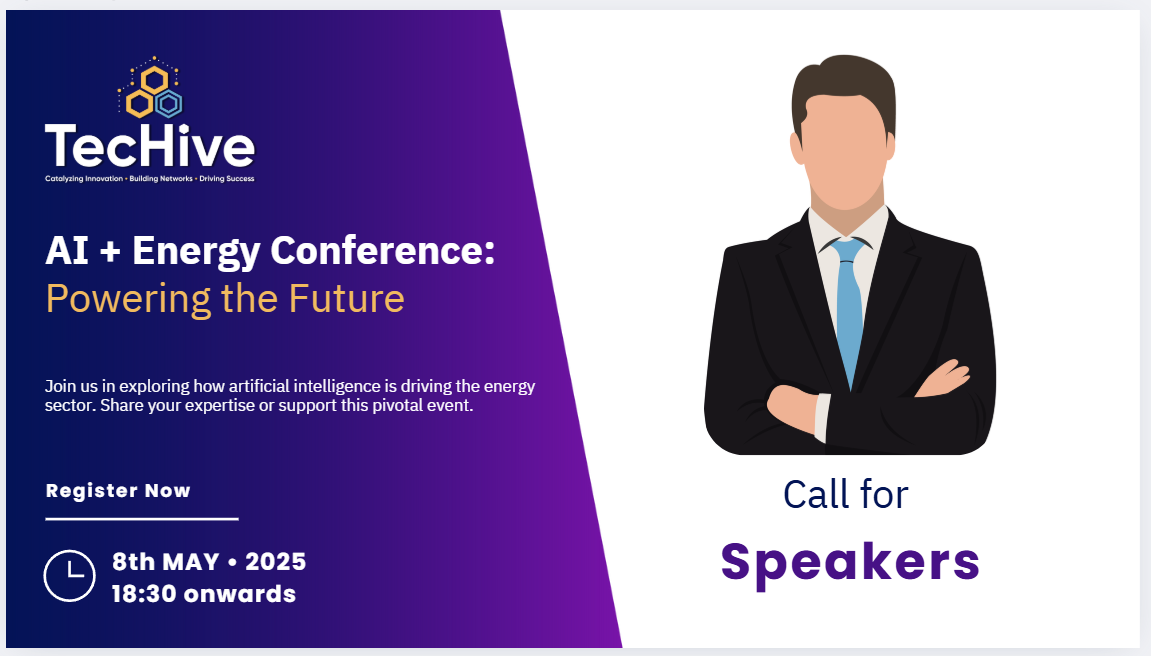 TecHive
Catalyzing Innovation • Building Networks • Driving Success

AI + Energy Conference:
Powering the Future

Join us in exploring how artificial intelligence is driving the energy sector. Share your expertise or support this pivotal event.

Register Now

8th MAY • 2025
18:30 onwards

Call for
Speakers